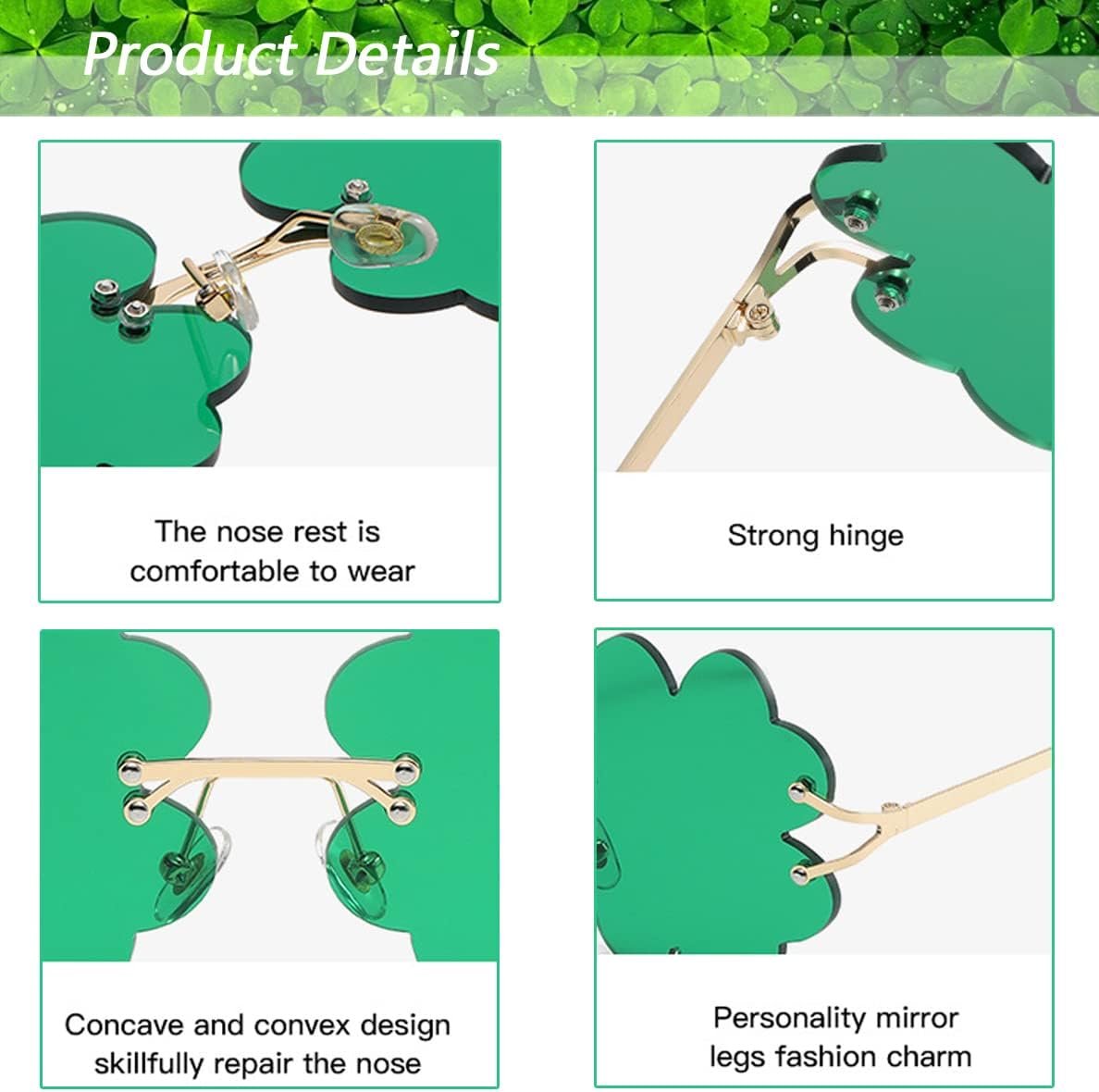 Product Details

The nose rest is comfortable to wear

Strong hinge

Concave and convex design skillfully repair the nose

Personality mirror legs fashion charm